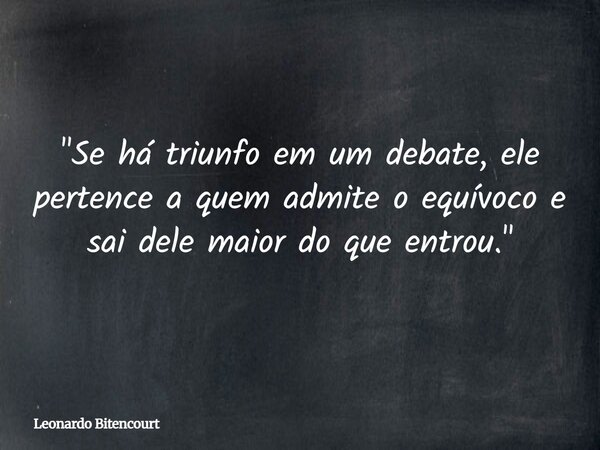 "Se há triunfo em um debate, ele pertence a quem admite o equívoco e sai dele maior do que entrou."

Leonardo Bitencourt